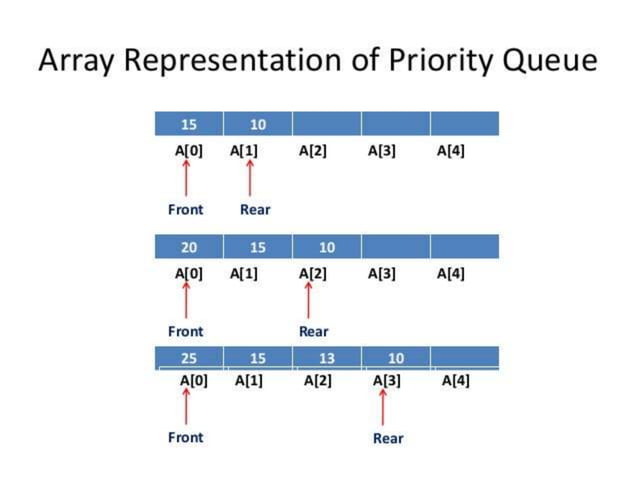 Array Representation of Priority Queue

| 15 | 10 | | | |
|---|---|---|---|---|
| A[0] | A[1] | A[2] | A[3] | A[4] |

Front Rear

| 20 | 15 | 10 | | |
|---|---|---|---|---|
| A[0] | A[1] | A[2] | A[3] | A[4] |

Front Rear

| 25 | 15 | 13 | 10 | |
|---|---|---|---|---|
| A[0] | A[1] | A[2] | A[3] | A[4] |

Front Rear